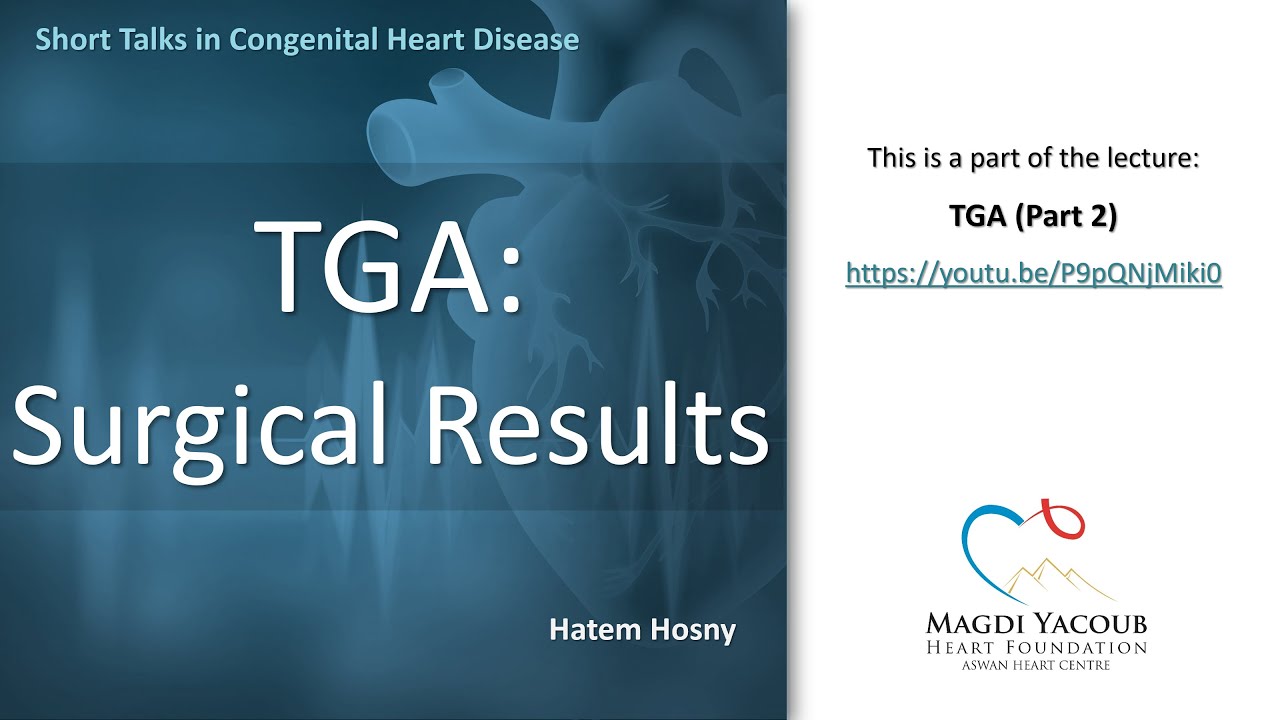 Short Talks in Congenital Heart Disease

TGA:
Surgical Results

Hatem Hosny

This is a part of the lecture:

TGA (Part 2)

https://youtu.be/P9pQNjMiki0

MAGDI YACOUB
HEART FOUNDATION
ASWAN HEART CENTRE